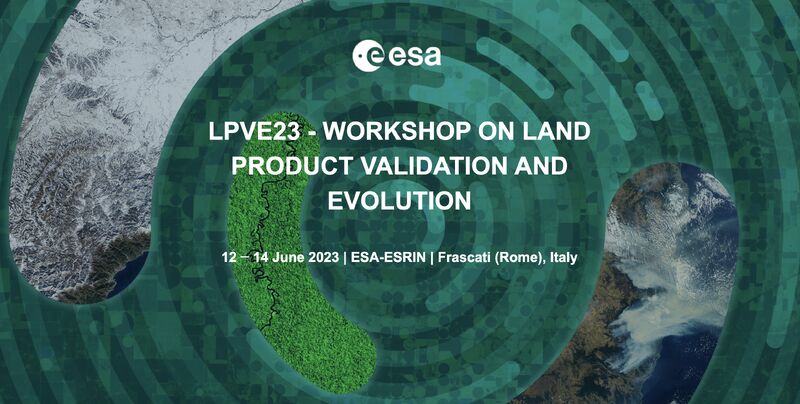 esa

LPVE23 - WORKSHOP ON LAND PRODUCT VALIDATION AND EVOLUTION

12 – 14 June 2023 | ESA-ESRIN | Frascati (Rome), Italy